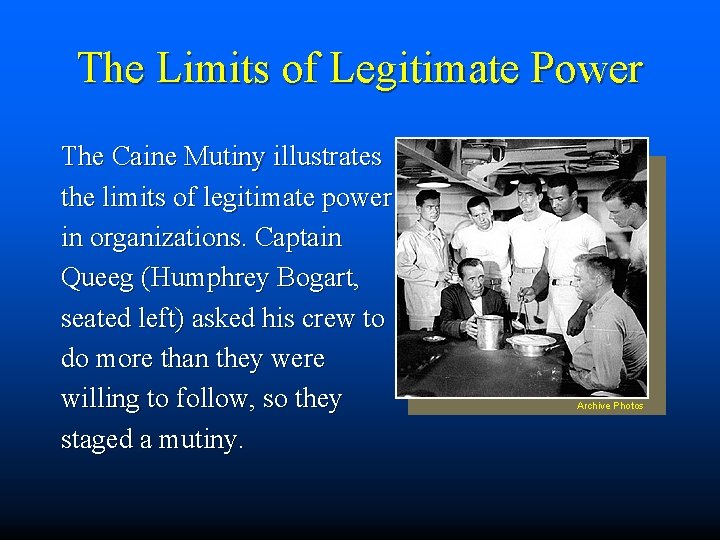 The Limits of Legitimate Power

The Caine Mutiny illustrates the limits of legitimate power in organizations. Captain Queeg (Humphrey Bogart, seated left) asked his crew to do more than they were willing to follow, so they staged a mutiny.

Archive Photos